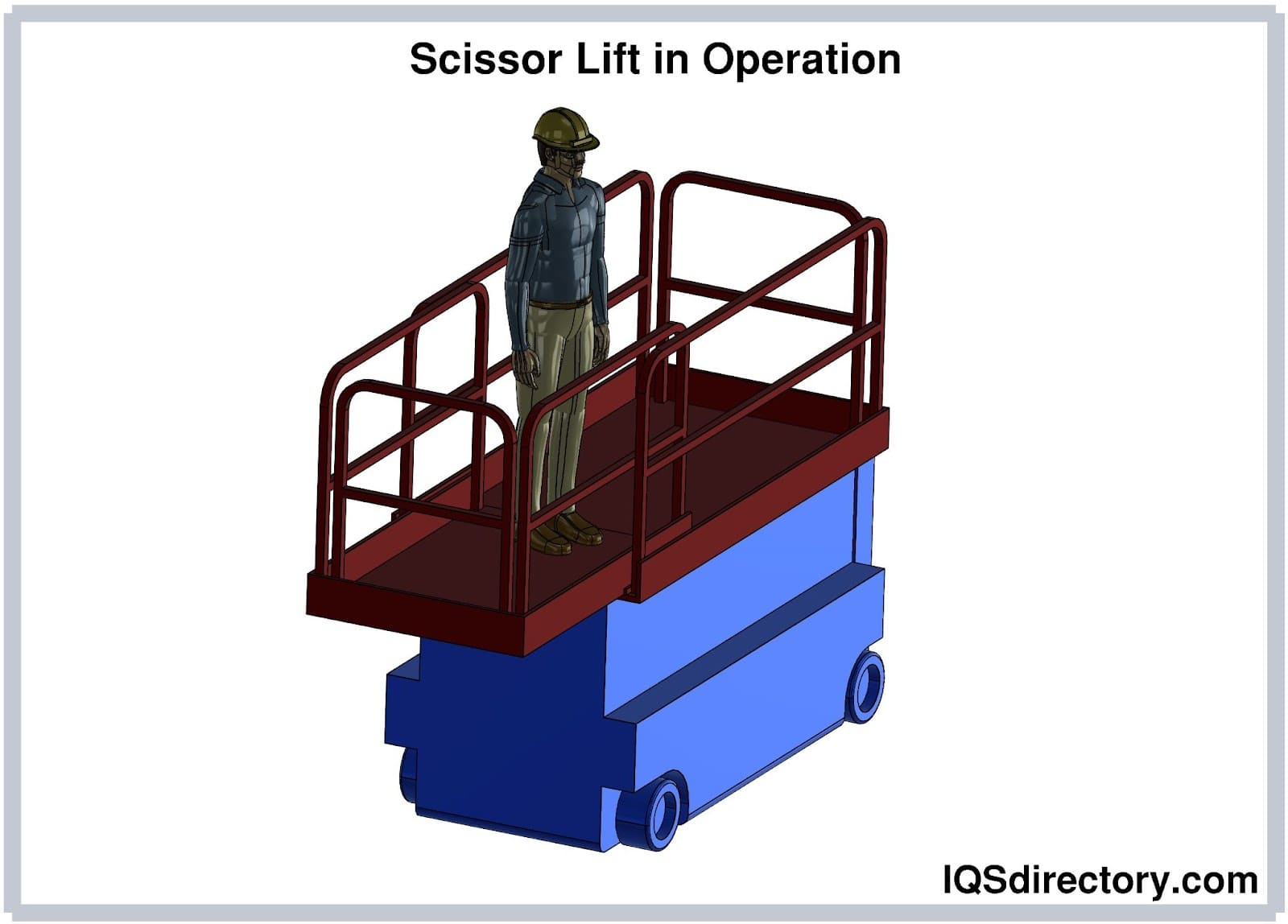 Scissor Lift in Operation

IQSdirectory.com